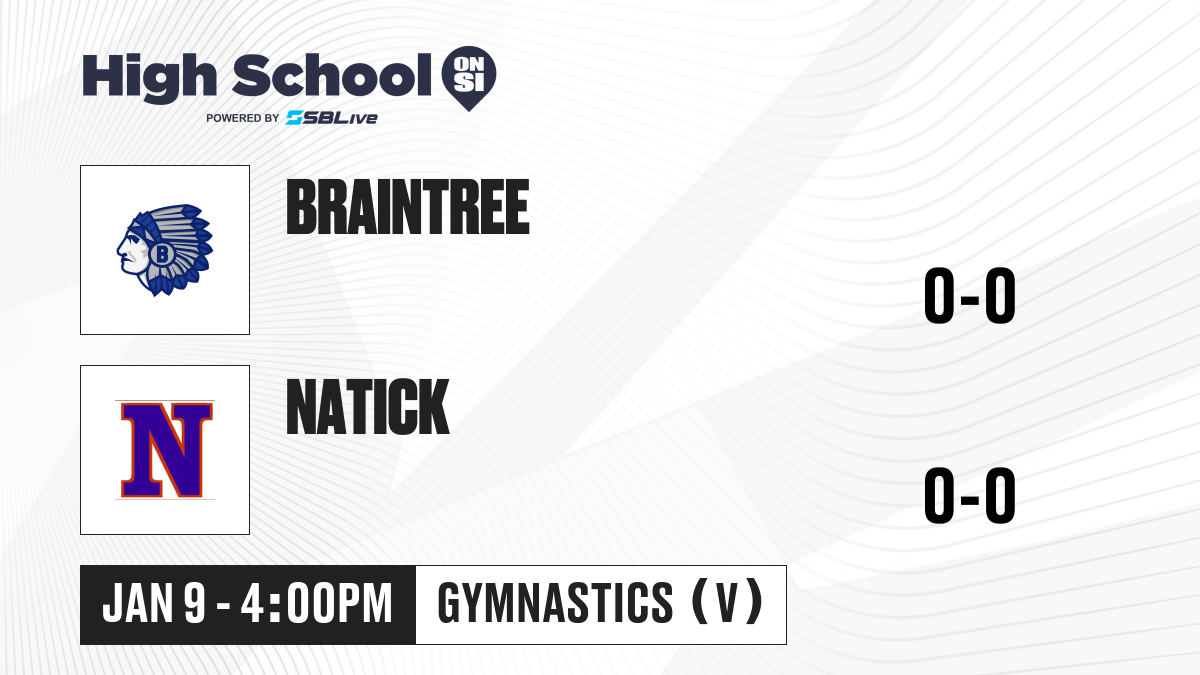 High School ON SI
POWERED BY SBLive

B

BRAINTREE

0-0

N

NATICK

0-0

JAN 9 - 4:00PM

GYMNASTICS (V)